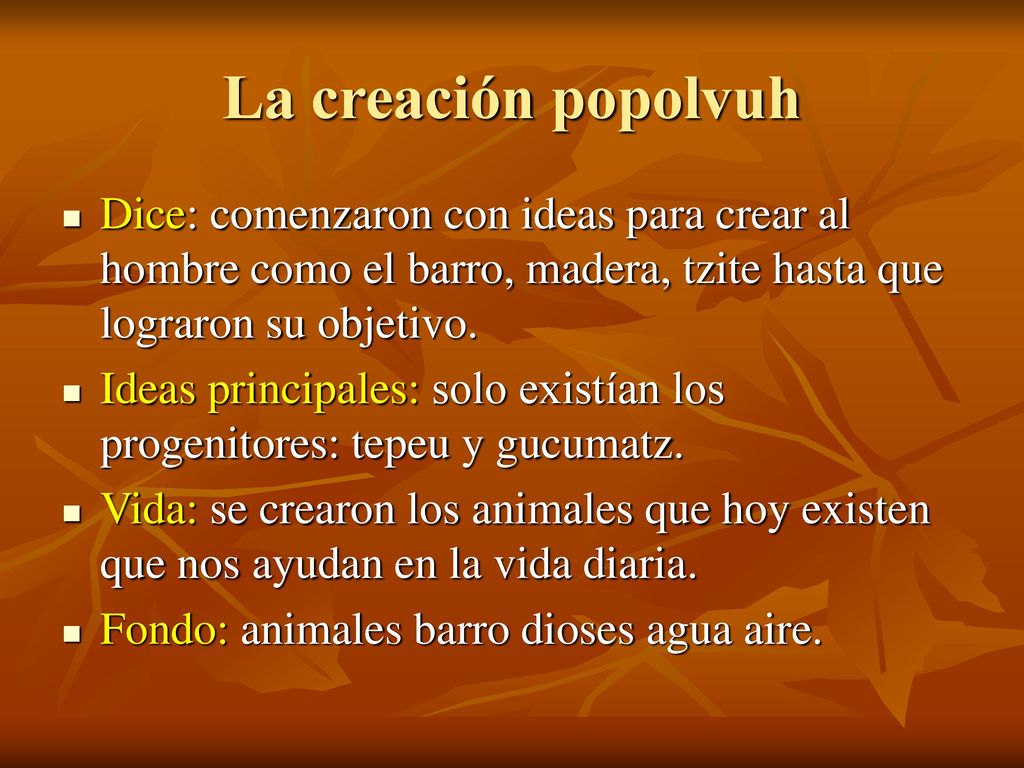 La creación popolvuh

- Dice: comenzaron con ideas para crear al hombre como el barro, madera, tzite hasta que lograron su objetivo.
- Ideas principales: solo existían los progenitores: tepeu y gucumatz.
- Vida: se crearon los animales que hoy existen que nos ayudan en la vida diaria.
- Fondo: animales barro dioses agua aire.